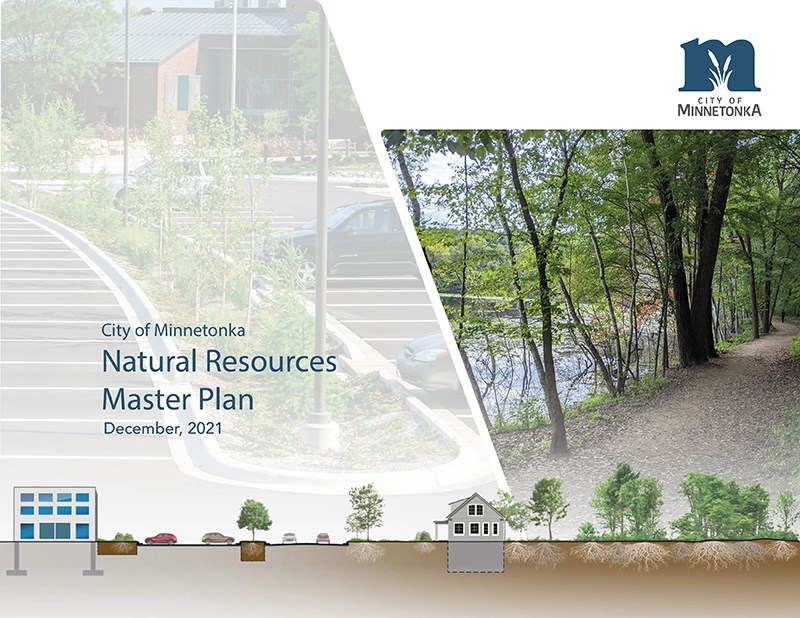 CITY OF
MINNETONKA

City of Minnetonka
Natural Resources
Master Plan
December, 2021